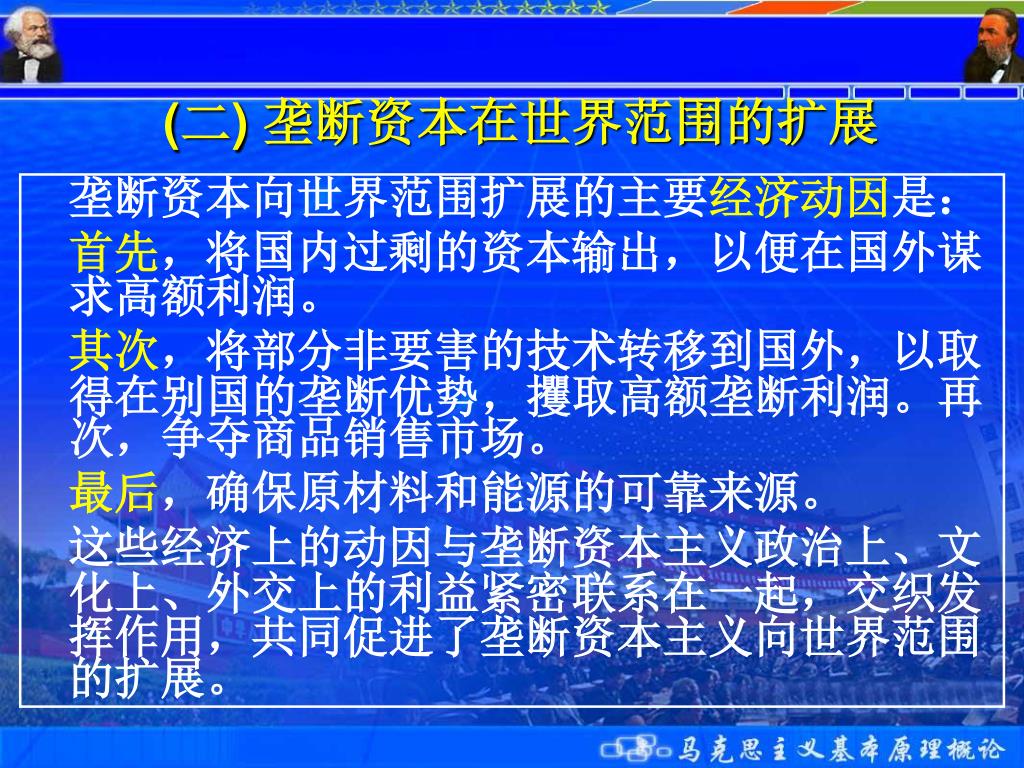 (二) 垄断资本在世界范围的扩展

垄断资本向世界范围扩展的主要经济动因是：

首先，将国内过剩的资本输出，以便在国外谋求高额利润。

其次，将部分非要害的技术转移到国外，以取得在别国的垄断优势，攫取高额垄断利润。再次，争夺商品销售市场。

最后，确保原材料和能源的可靠来源。

这些经济上的动因与垄断资本主义政治上、文化上、外交上的利益紧密联系在一起，交织发挥作用，共同促进了垄断资本主义向世界范围的扩展。

马克思主义基本原理概论